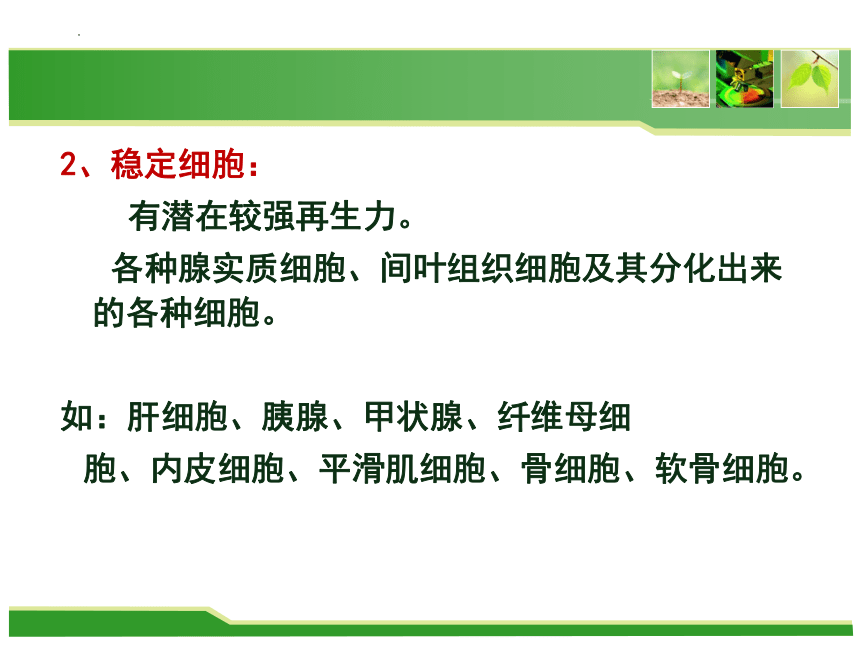 2、稳定细胞：

有潜在较强再生力。

各种腺实质细胞、间叶组织细胞及其分化出来的各种细胞。

如：肝细胞、胰腺、甲状腺、纤维母细胞、内皮细胞、平滑肌细胞、骨细胞、软骨细胞。